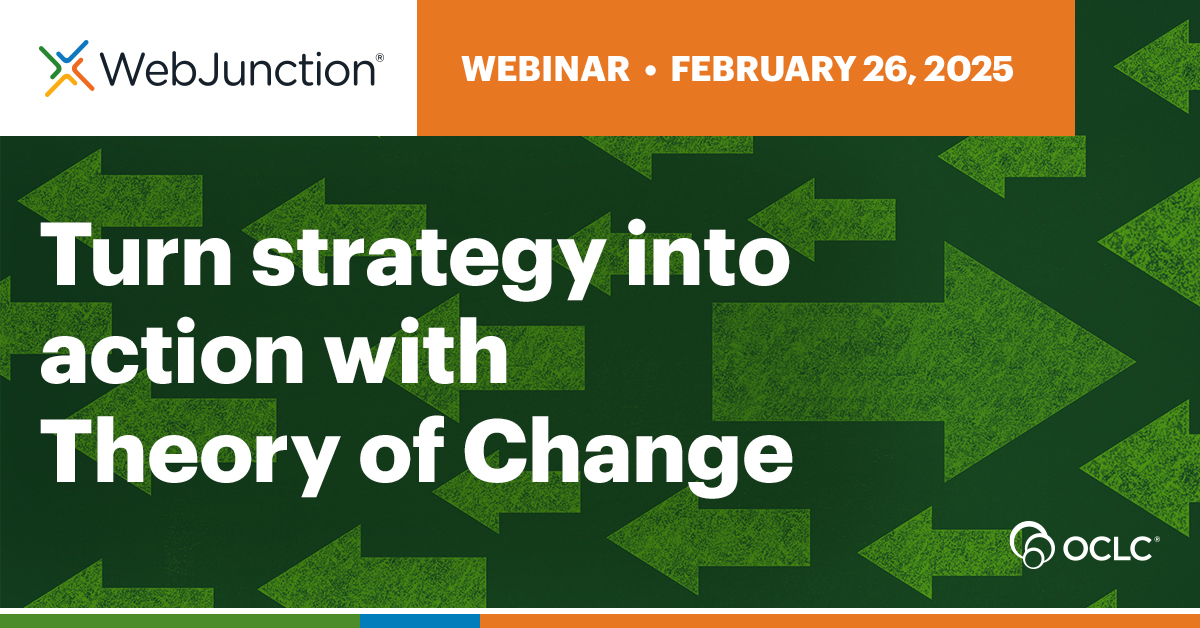 WebJunction®

WEBINAR • FEBRUARY 26, 2025

Turn strategy into action with Theory of Change

OCLC®